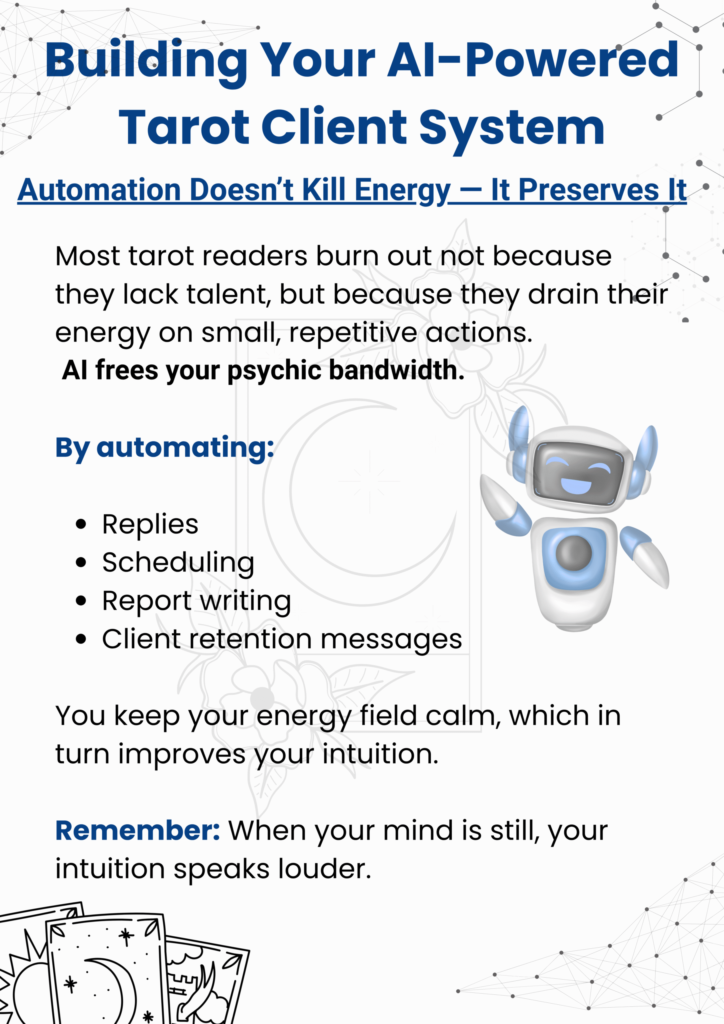 Building Your AI-Powered Tarot Client System

Automation Doesn't Kill Energy — It Preserves It

Most tarot readers burn out not because they lack talent, but because they drain their energy on small, repetitive actions.
AI frees your psychic bandwidth.

By automating:

- Replies
- Scheduling
- Report writing
- Client retention messages

You keep your energy field calm, which in turn improves your intuition.

Remember: When your mind is still, your intuition speaks louder.